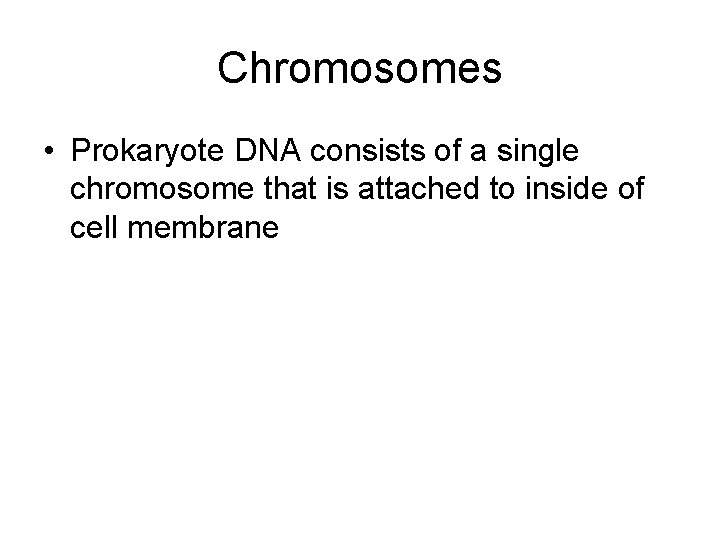 Chromosomes

• Prokaryote DNA consists of a single chromosome that is attached to inside of cell membrane